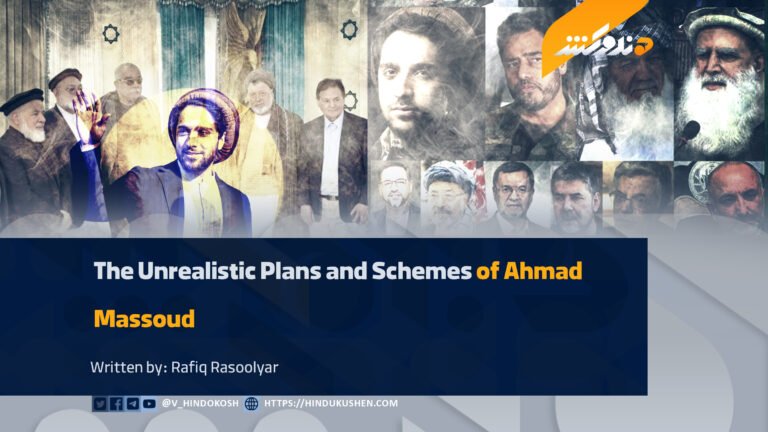 هندوکش

The Unrealistic Plans and Schemes of Ahmad Massoud

Written by: Rafiq Rasoolyar

@V_HINDOKOSH HTTPS://HINDUKUSHEN.COM